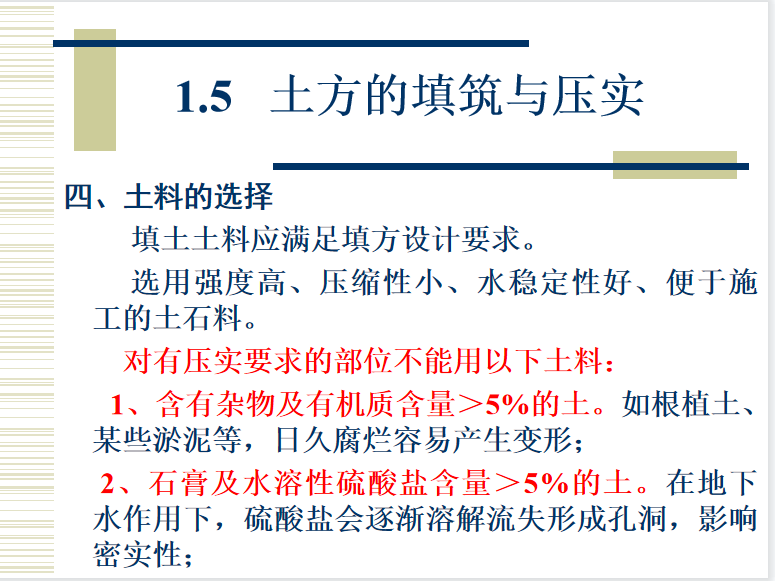 1.5 土方的填筑与压实

四、土料的选择

填土土料应满足填方设计要求。

选用强度高、压缩性小、水稳定性好、便于施工的土石料。

对有压实要求的部位不能用以下土料：

1、含有杂物及有机质含量＞5%的土。如根植土、某些淤泥等，日久腐烂容易产生变形；

2、石膏及水溶性硫酸盐含量＞5%的土。在地下水作用下，硫酸盐会逐渐溶解流失形成孔洞，影响密实性；